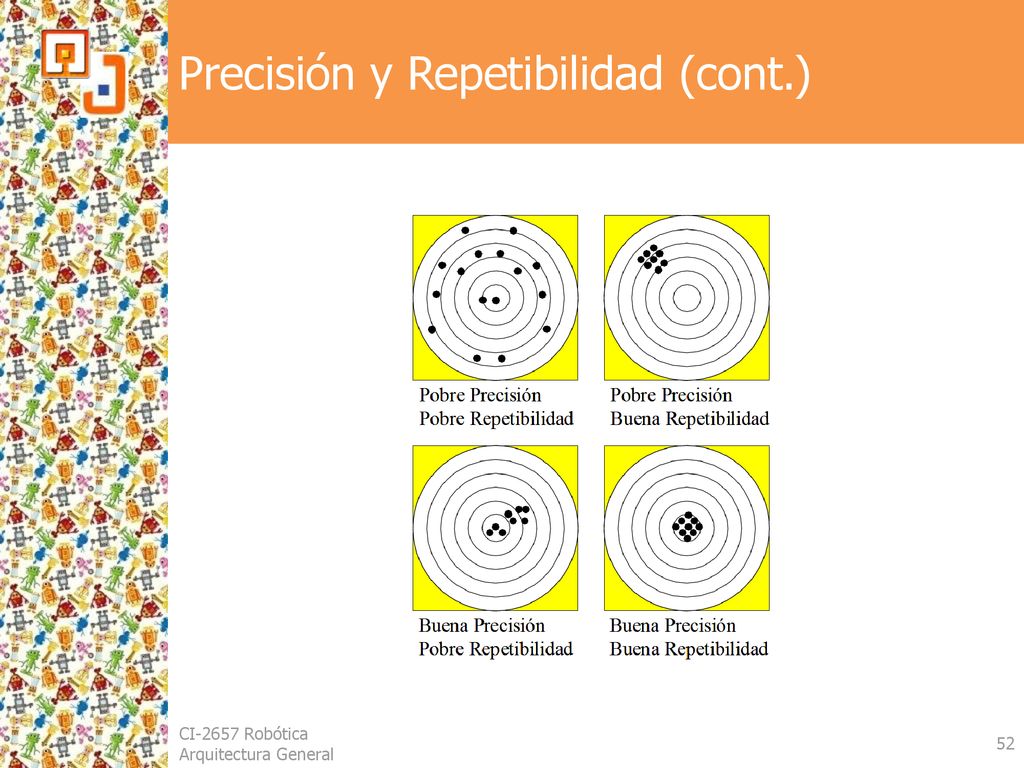 Precisión y Repetibilidad (cont.)

Pobre Precisión
Pobre Repetibilidad

Pobre Precisión
Buena Repetibilidad

Buena Precisión
Pobre Repetibilidad

Buena Precisión
Buena Repetibilidad

CI-2657 Robótica
Arquitectura General

52